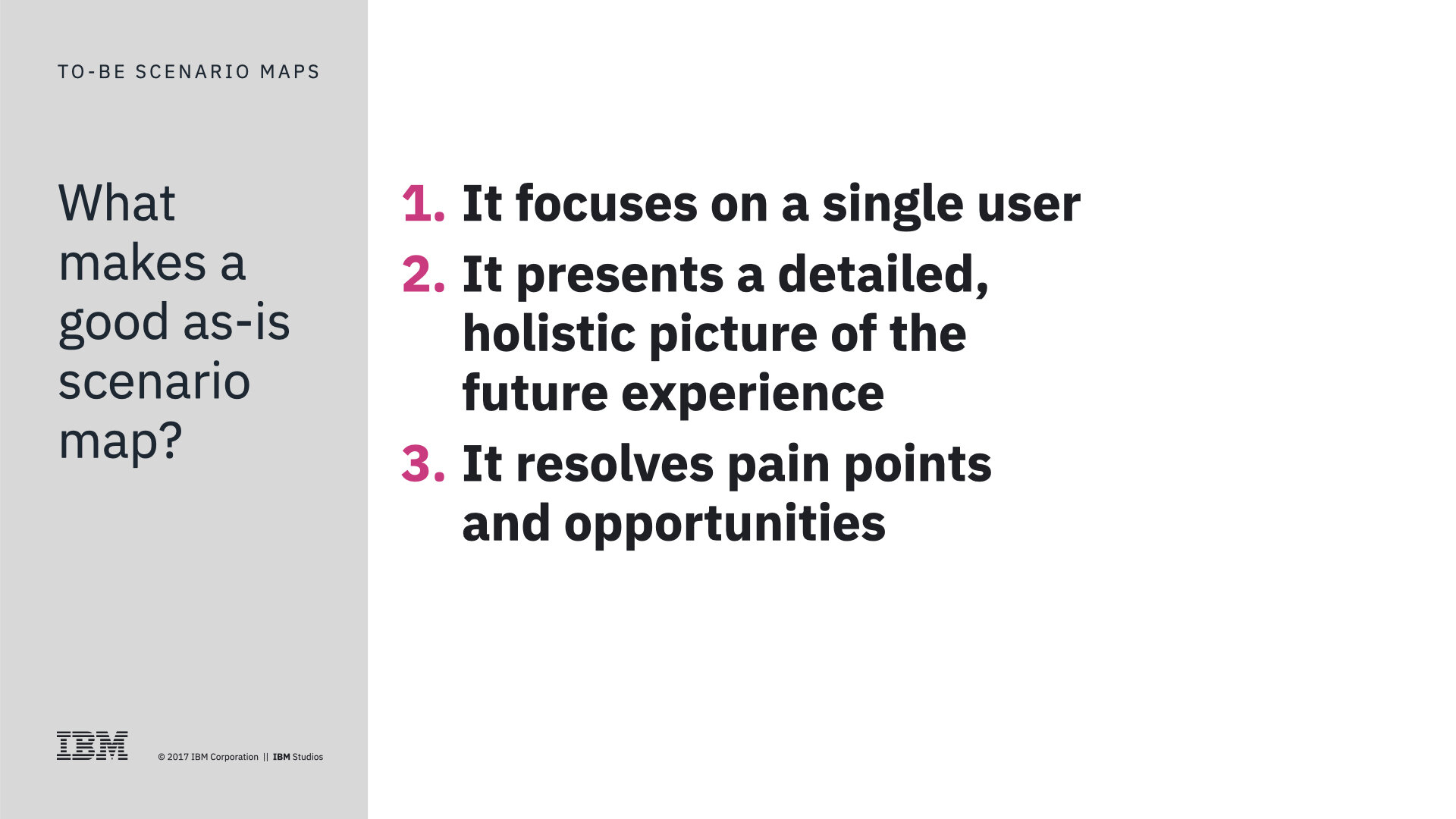 TO-BE SCENARIO MAPS

What makes a good as-is scenario map?

1. It focuses on a single user
2. It presents a detailed, holistic picture of the future experience
3. It resolves pain points and opportunities

IBM

© 2017 IBM Corporation || IBM Studios